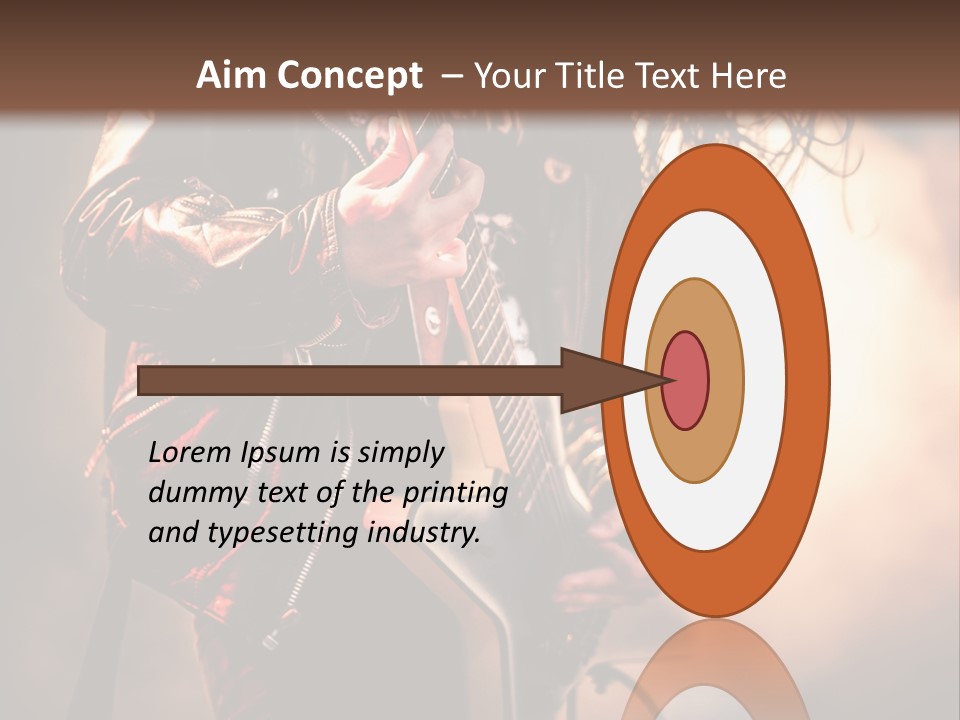 Aim Concept – Your Title Text Here

Lorem Ipsum is simply dummy text of the printing and typesetting industry.